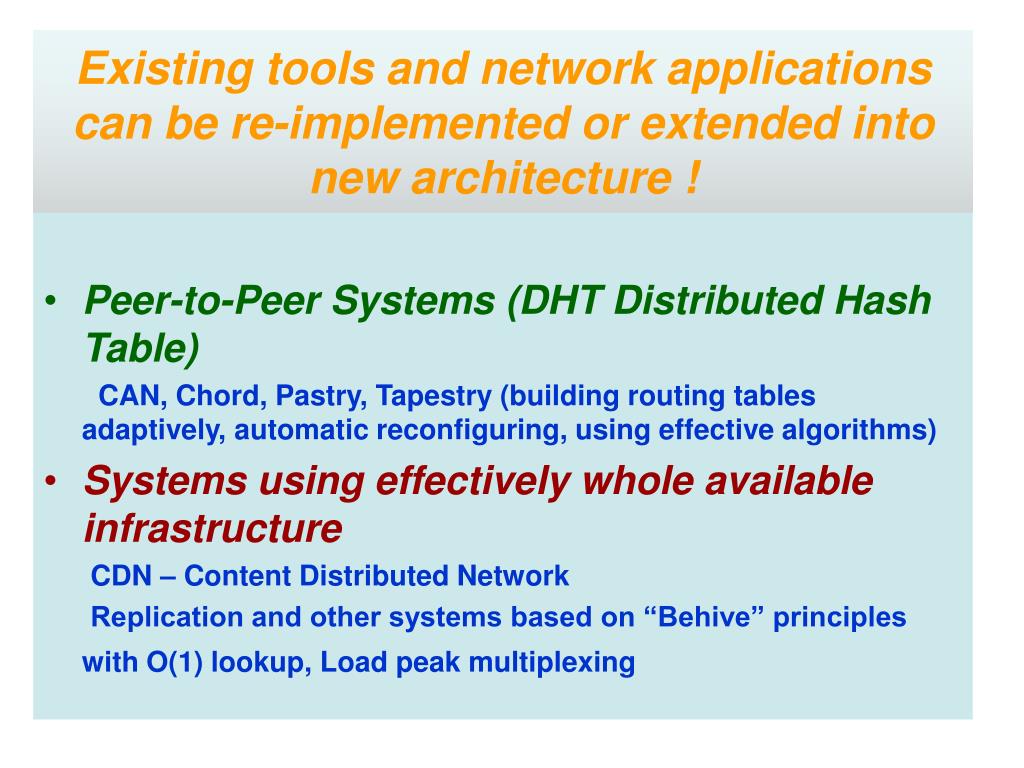 Existing tools and network applications can be re-implemented or extended into new architecture !

• Peer-to-Peer Systems (DHT Distributed Hash Table)

CAN, Chord, Pastry, Tapestry (building routing tables adaptively, automatic reconfiguring, using effective algorithms)

• Systems using effectively whole available infrastructure

CDN – Content Distributed Network

Replication and other systems based on “Behive” principles

with O(1) lookup, Load peak multiplexing